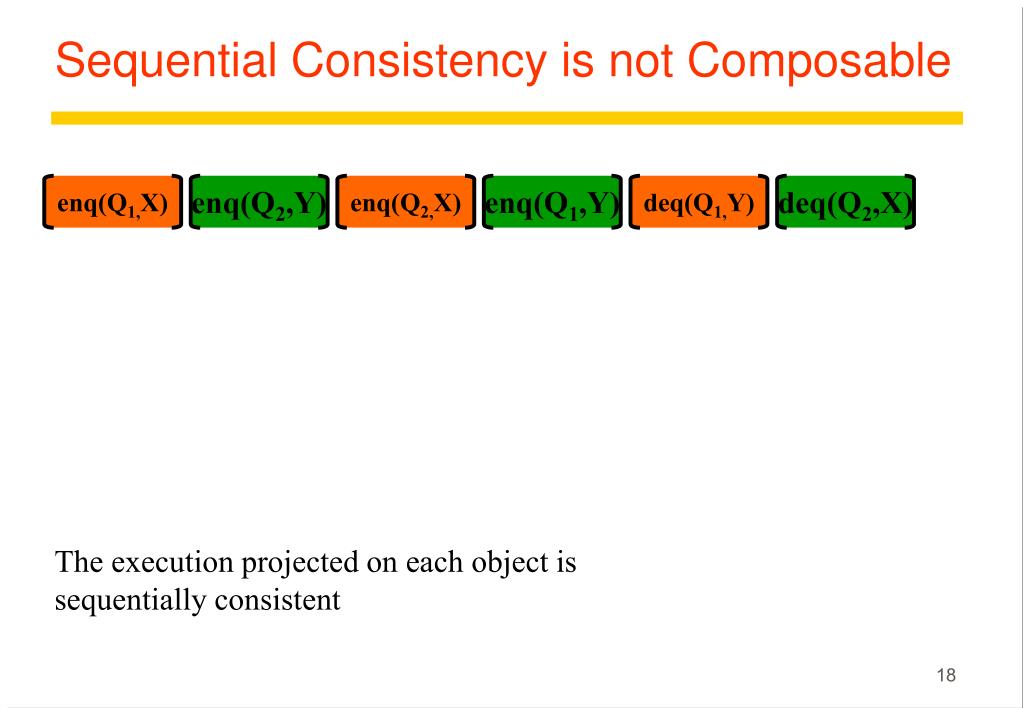 Sequential Consistency is not Composable

enq($Q_1$,X) enq($Q_2$,Y) enq($Q_2$,X) enq($Q_1$,Y) deq($Q_1$,Y) deq($Q_2$,X)

The execution projected on each object is sequentially consistent

18